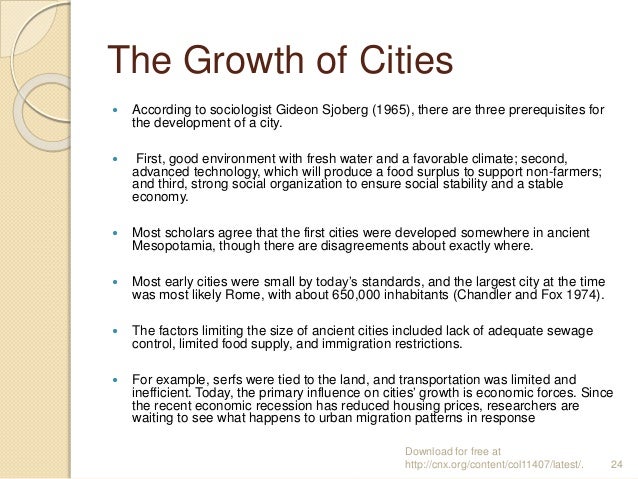 The Growth of Cities

According to sociologist Gideon Sjoberg (1965), there are three prerequisites for the development of a city.

First, good environment with fresh water and a favorable climate; second, advanced technology, which will produce a food surplus to support non-farmers; and third, strong social organization to ensure social stability and a stable economy.

Most scholars agree that the first cities were developed somewhere in ancient Mesopotamia, though there are disagreements about exactly where.

Most early cities were small by today's standards, and the largest city at the time was most likely Rome, with about 650,000 inhabitants (Chandler and Fox 1974).

The factors limiting the size of ancient cities included lack of adequate sewage control, limited food supply, and immigration restrictions.

For example, serfs were tied to the land, and transportation was limited and inefficient. Today, the primary influence on cities' growth is economic forces. Since the recent economic recession has reduced housing prices, researchers are waiting to see what happens to urban migration patterns in response

Download for free at http://cnx.org/content/col11407/latest/.

24